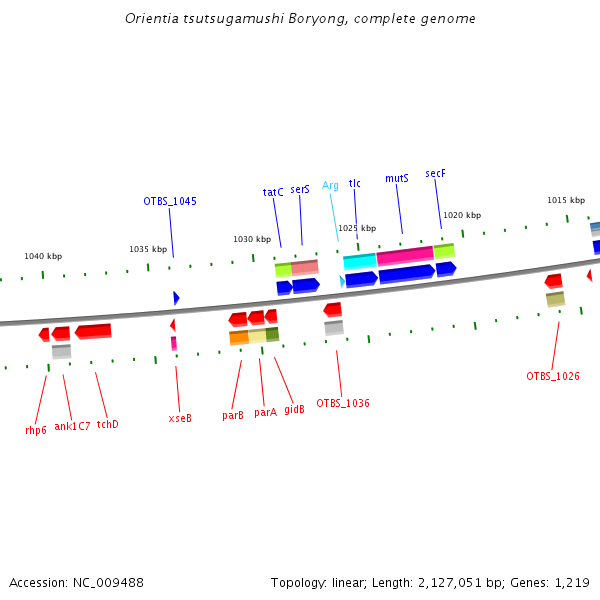 Orientia tsutsugamushi Boryong, complete genome

OTBS_1045
tatC
serS
Arg
tlc
mutS
secF
1040 kbp
1035 kbp
1030 kbp
1025 kbp
1020 kbp
1015 kbp

rhp6
ank1C7
tchD
xseB
parB
parA
gidB
OTBS_1036
OTBS_1026

Accession: NC_009488
Topology: linear; Length: 2,127,051 bp; Genes: 1,219